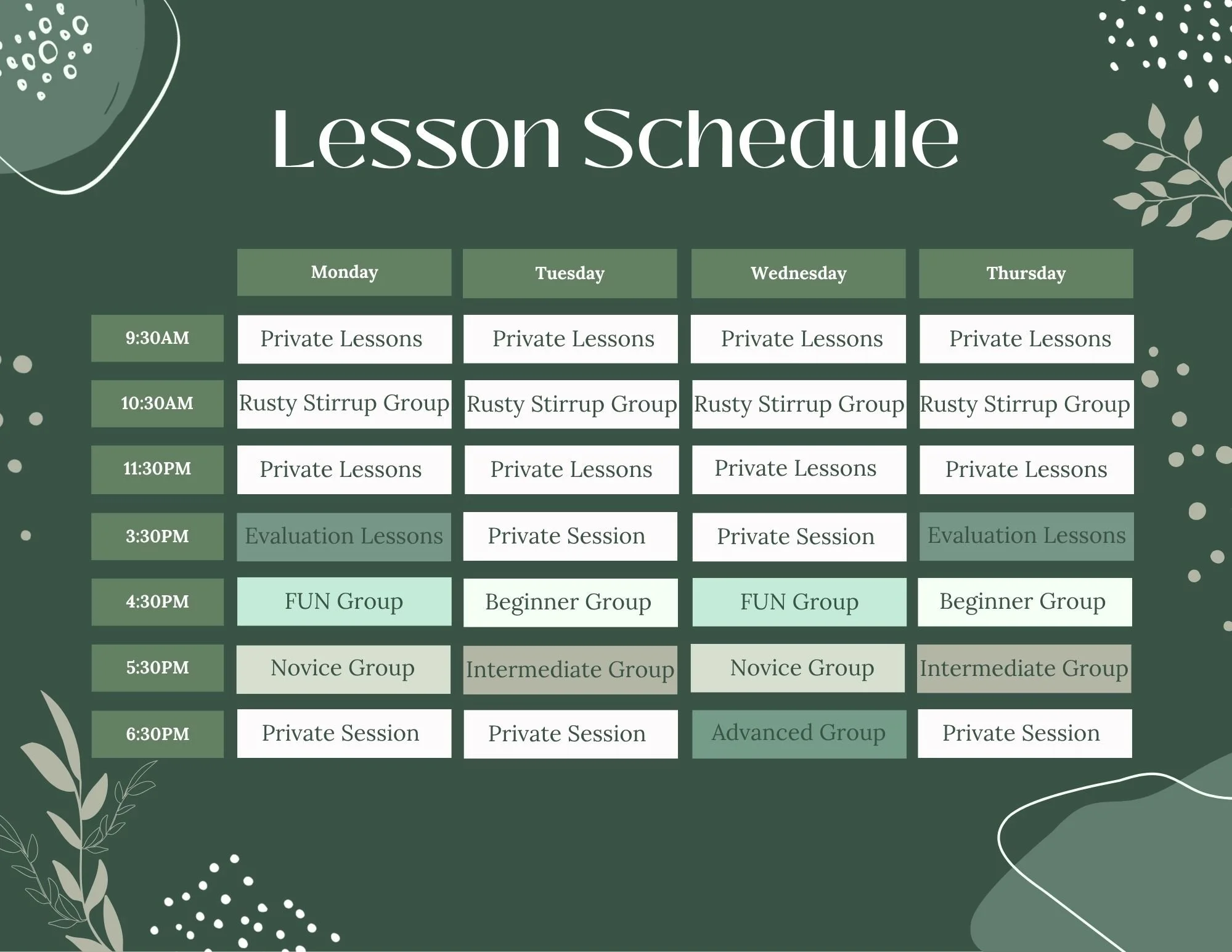 Lesson Schedule

| | Monday | Tuesday | Wednesday | Thursday |
|---|---|---|---|---|
| 9:30AM | Private Lessons | Private Lessons | Private Lessons | Private Lessons |
| 10:30AM | Rusty Stirrup Group | Rusty Stirrup Group | Rusty Stirrup Group | Rusty Stirrup Group |
| 11:30PM | Private Lessons | Private Lessons | Private Lessons | Private Lessons |
| 3:30PM | Evaluation Lessons | Private Session | Private Session | Evaluation Lessons |
| 4:30PM | FUN Group | Beginner Group | FUN Group | Beginner Group |
| 5:30PM | Novice Group | Intermediate Group | Novice Group | Intermediate Group |
| 6:30PM | Private Session | Private Session | Advanced Group | Private Session |